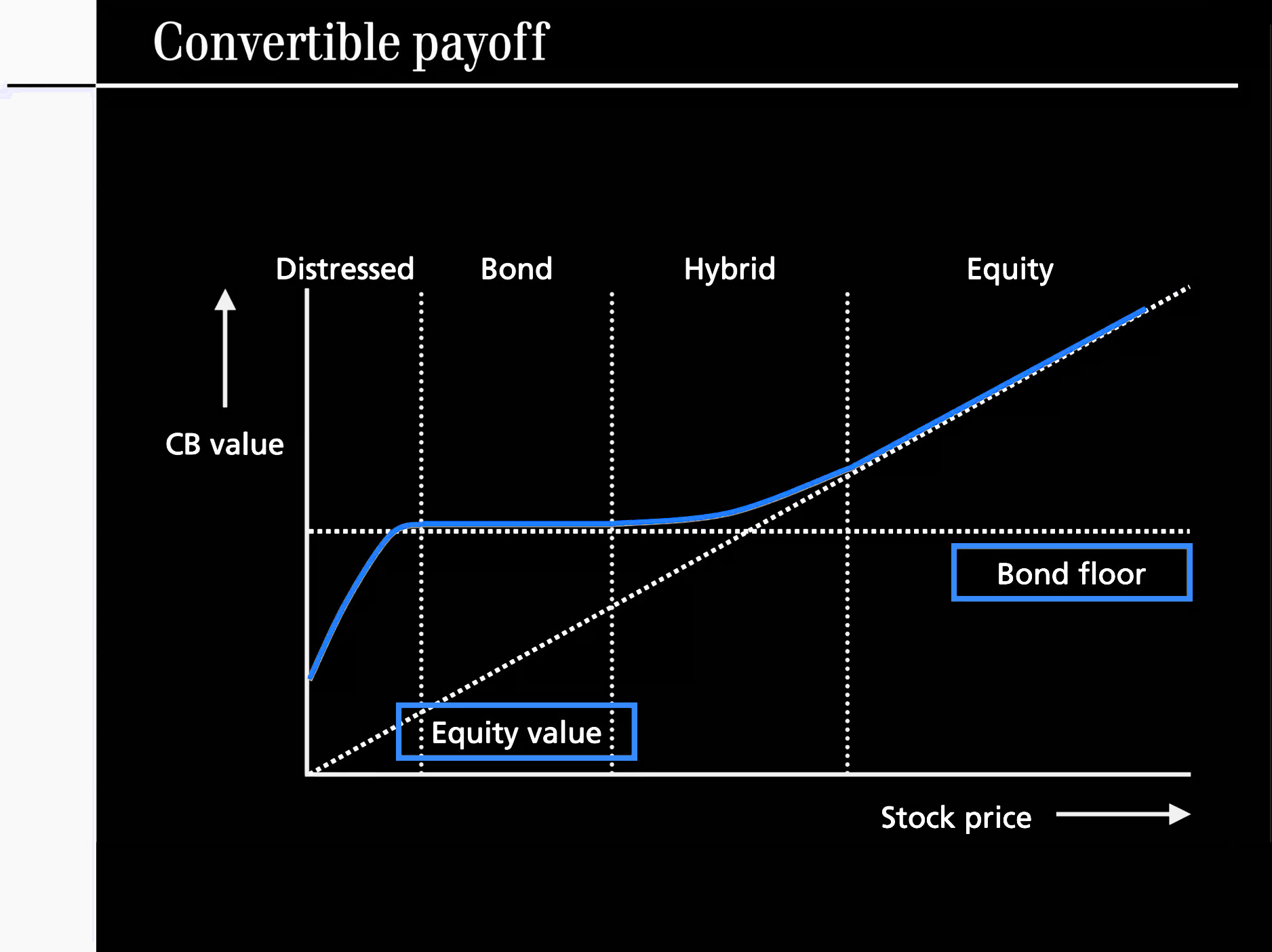 Convertible payoff

Distressed
Bond
Hybrid
Equity

CB value

Bond floor

Equity value

Stock price